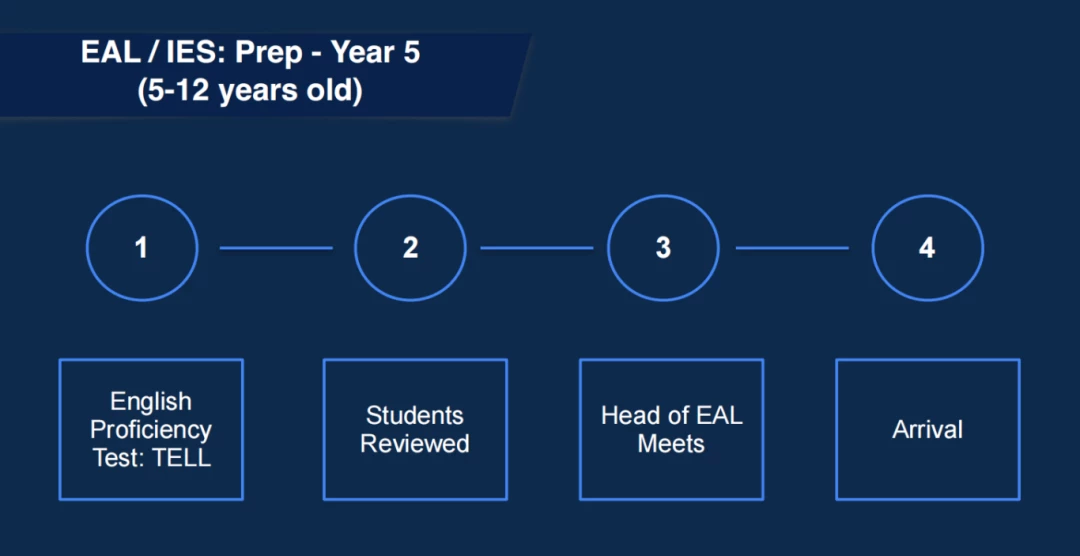 EAL / IES: Prep - Year 5
(5-12 years old)

1

2

3

4

English Proficiency Test: TELL

Students Reviewed

Head of EAL Meets

Arrival